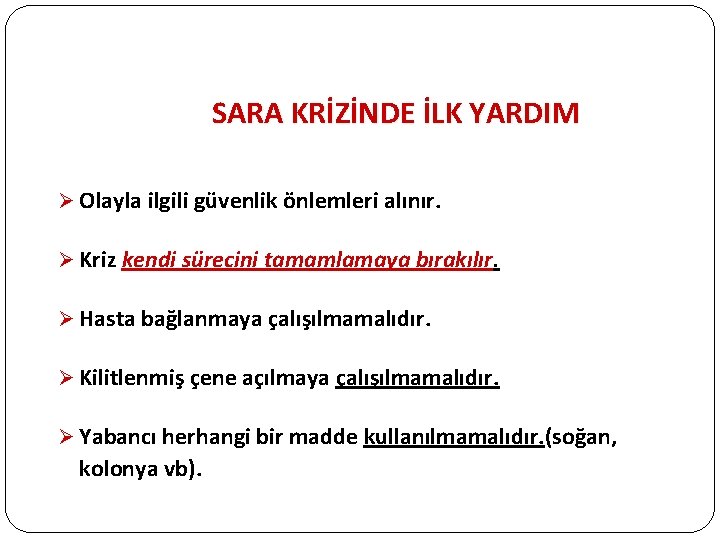 SARA KRİZİNDE İLK YARDIM

➢ Olayla ilgili güvenlik önlemleri alınır.

➢ Kriz kendi sürecini tamamlamaya bırakılır.

➢ Hasta bağlanmaya çalışılmamalıdır.

➢ Kilitlenmiş çene açılmaya çalışılmamalıdır.

➢ Yabancı herhangi bir madde kullanılmamalıdır.(soğan, kolonya vb).